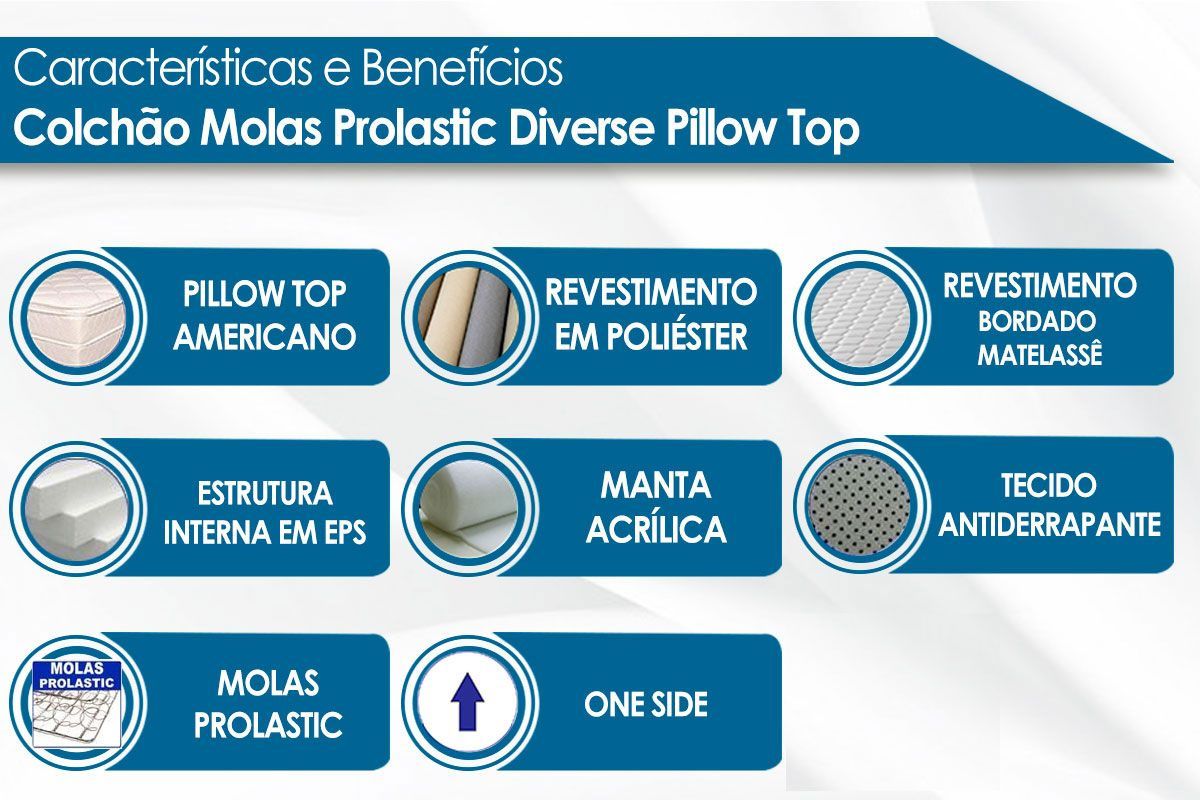 Características e Benefícios
Colchão Molas Prolastic Diverse Pillow Top

PILLOW TOP AMERICANO

REVESTIMENTO EM POLIÉSTER

REVESTIMENTO BORDADO MATELASSÊ

ESTRUTURA INTERNA EM EPS

MANTA ACRÍLICA

TECIDO ANTIDERRAPANTE

MOLAS PROLASTIC

MOLAS PROLASTIC

ONE SIDE